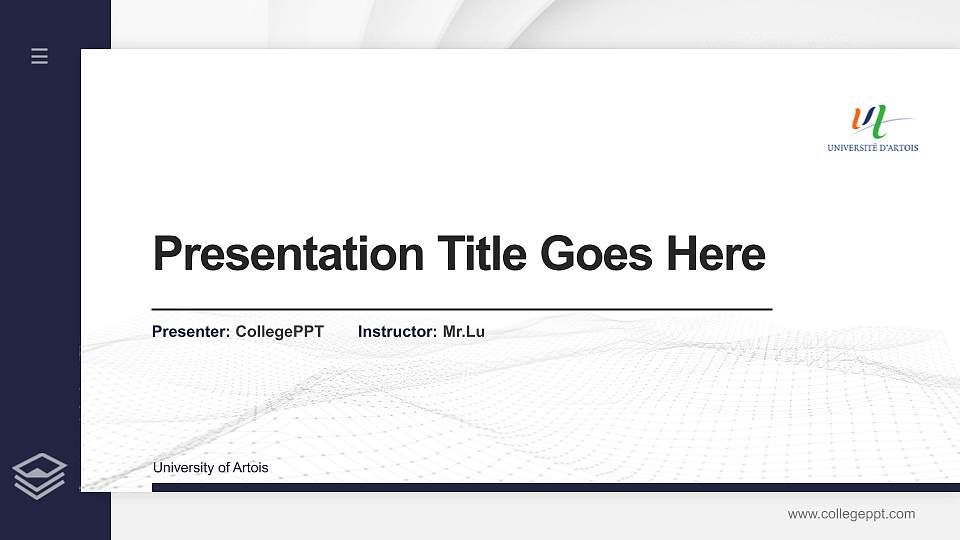 UNIVERSITÉ D'ARTOIS

Presentation Title Goes Here

Presenter: CollegePPT Instructor: Mr.Lu

University of Artois

www.collegeppt.com